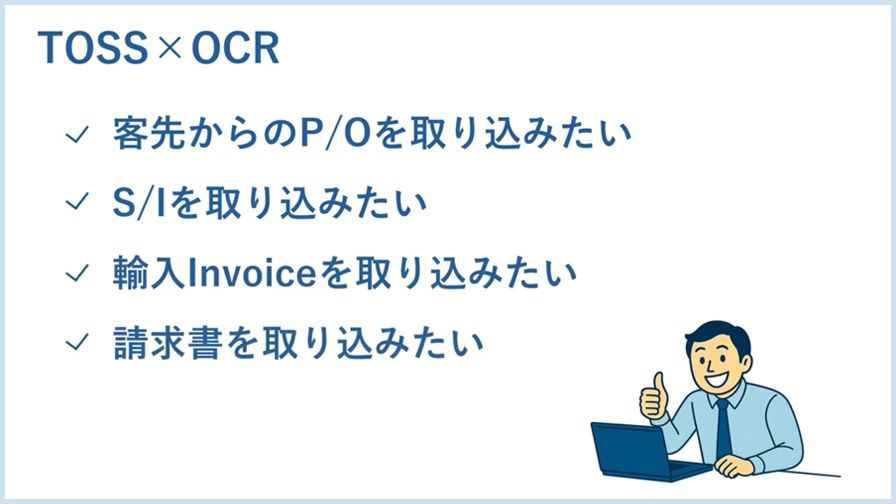 TOSS × OCR

✓ 客先からのP/Oを取り込みたい

✓ S/Iを取り込みたい

✓ 輸入Invoiceを取り込みたい

✓ 請求書を取り込みたい